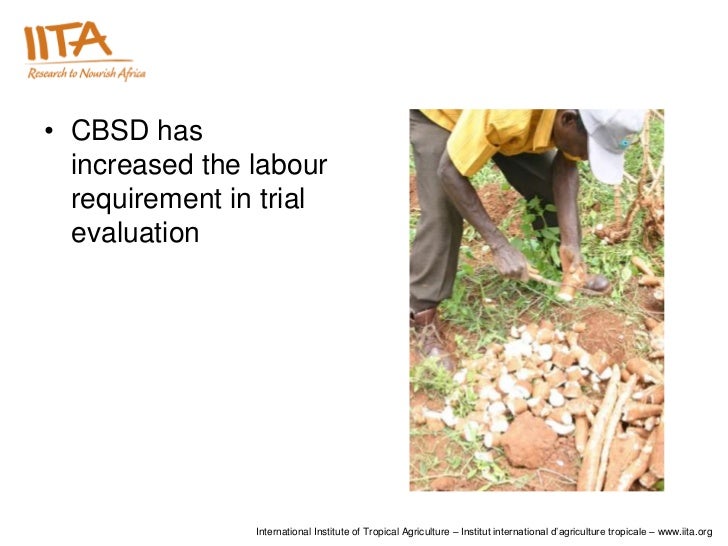 IITA
Research to Nourish Africa

• CBSD has increased the labour requirement in trial evaluation

International Institute of Tropical Agriculture – Institut international d'agriculture tropicale – www.iita.org